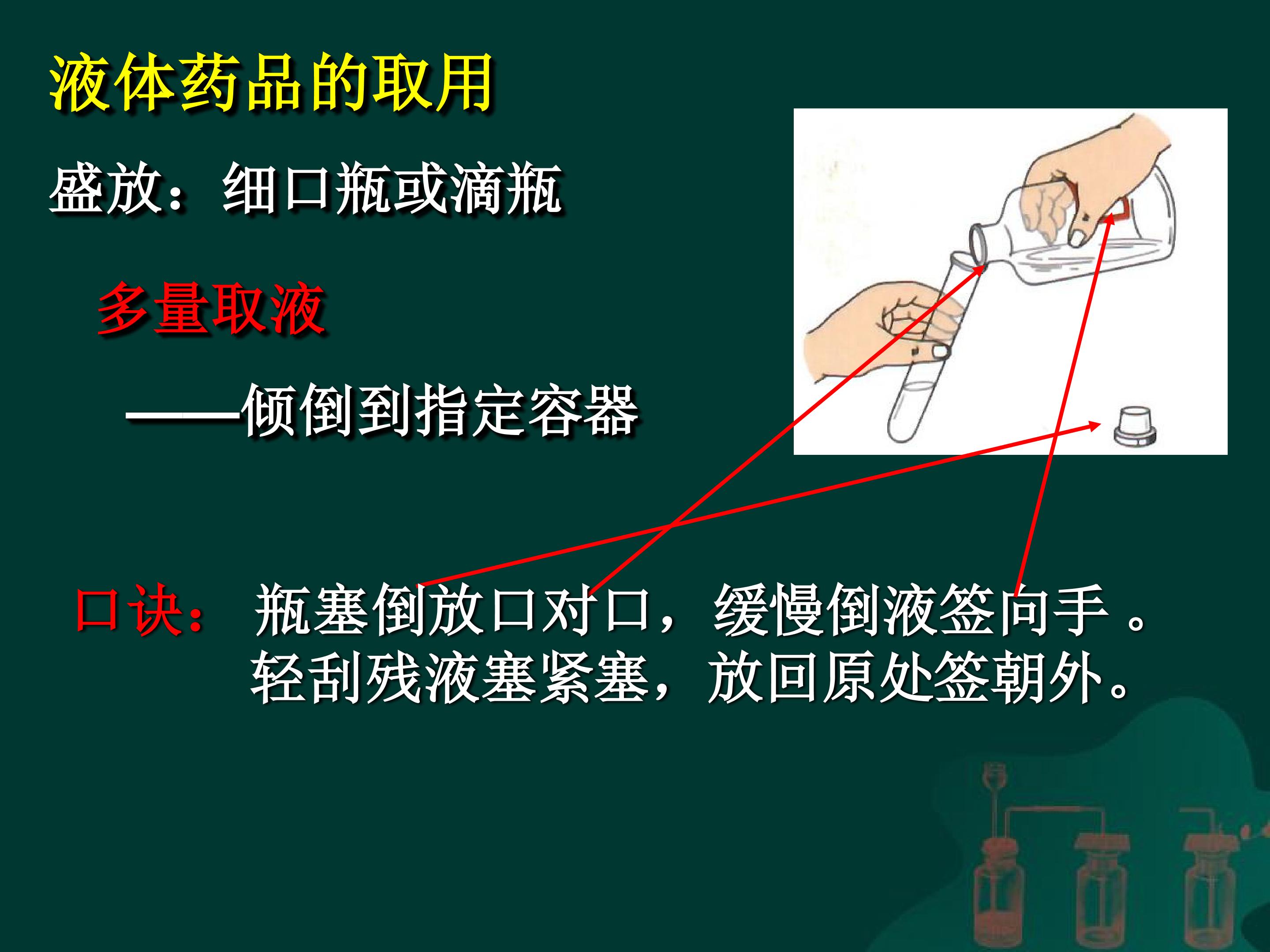 液体药品的取用

盛放：细口瓶或滴瓶

多量取液

——倾倒到指定容器

口诀： 瓶塞倒放口对口，缓慢倒液签向手 。
轻刮残液塞紧塞，放回原处签朝外。